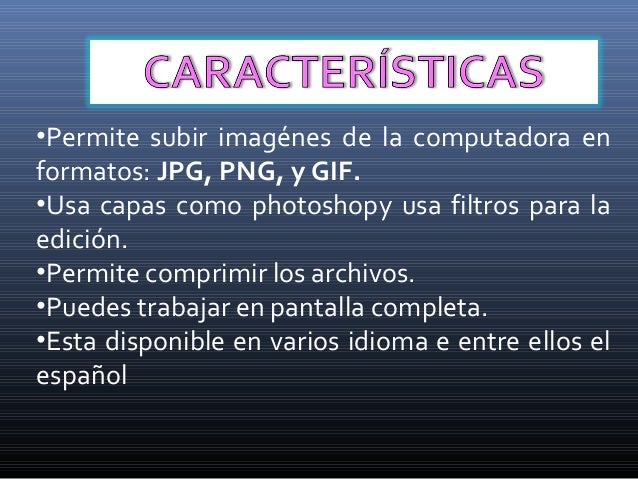 CARACTERÍSTICAS

•Permite subir imagénes de la computadora en formatos: JPG, PNG, y GIF.
•Usa capas como photoshopy usa filtros para la edición.
•Permite comprimir los archivos.
•Puedes trabajar en pantalla completa.
•Esta disponible en varios idioma e entre ellos el español